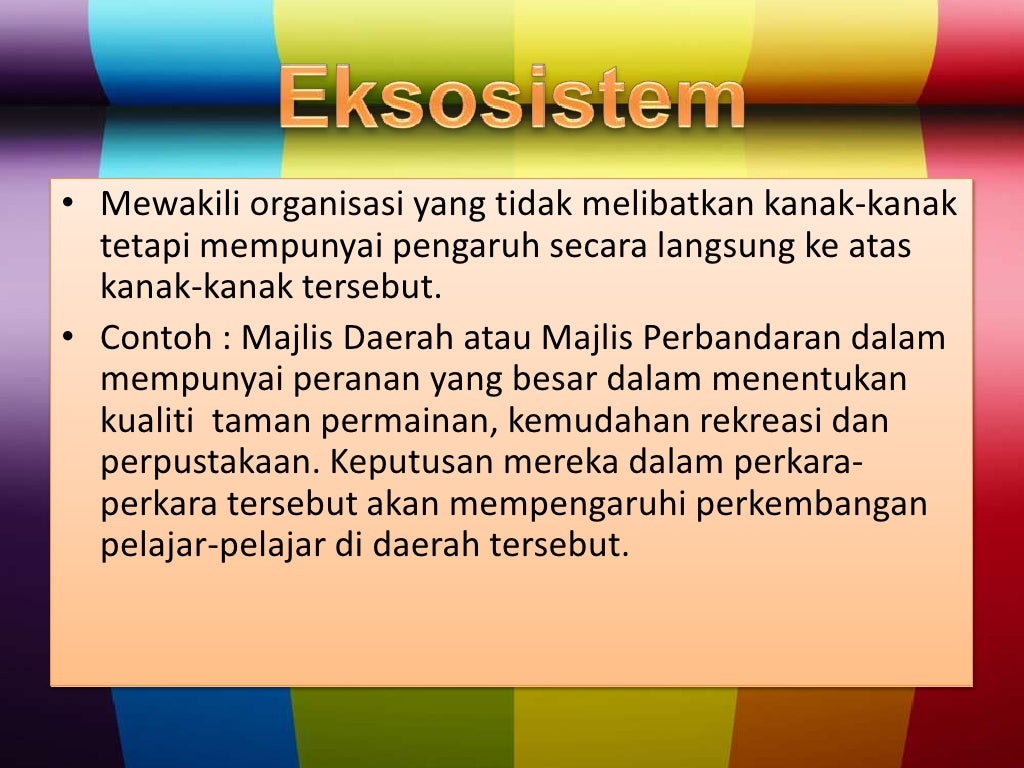 Eksosistem

• Mewakili organisasi yang tidak melibatkan kanak-kanak tetapi mempunyai pengaruh secara langsung ke atas kanak-kanak tersebut.

• Contoh : Majlis Daerah atau Majlis Perbandaran dalam mempunyai peranan yang besar dalam menentukan kualiti taman permainan, kemudahan rekreasi dan perpustakaan. Keputusan mereka dalam perkara-perkara tersebut akan mempengaruhi perkembangan pelajar-pelajar di daerah tersebut.